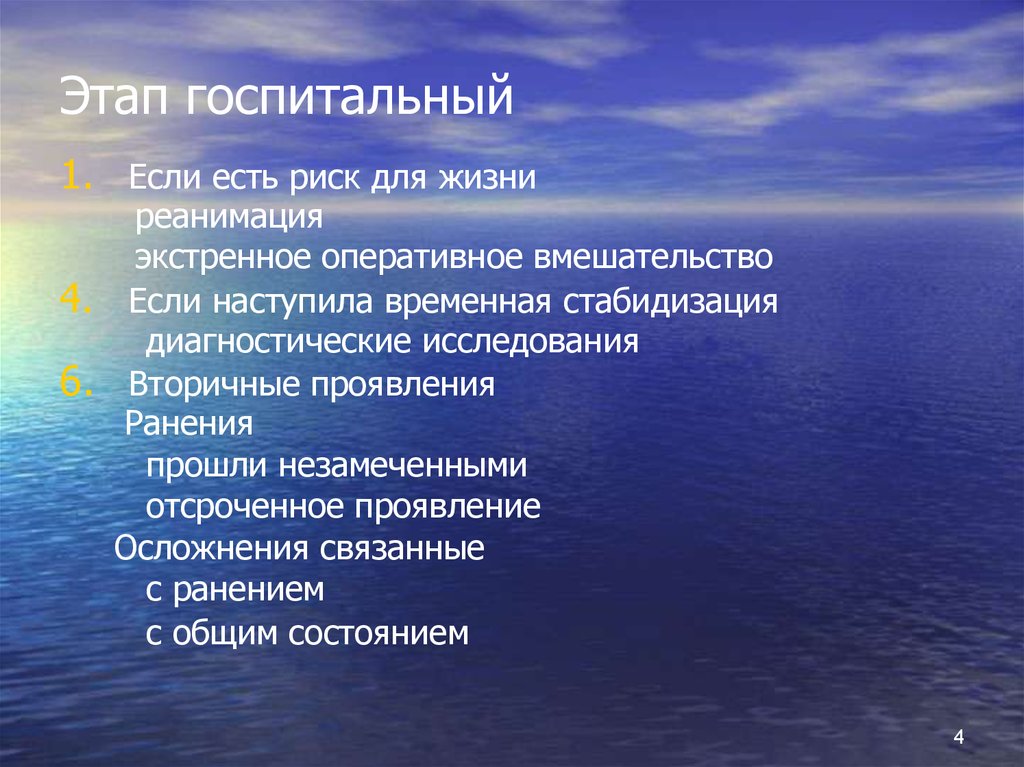 Этап госпитальный

1. Если есть риск для жизни
реанимация
экстренное оперативное вмешательство

4. Если наступила временная стабидизация
диагностические исследования

6. Вторичные проявления
Ранения
прошли незамеченными
отсроченное проявление
Осложнения связанные
с ранением
с общим состоянием

4